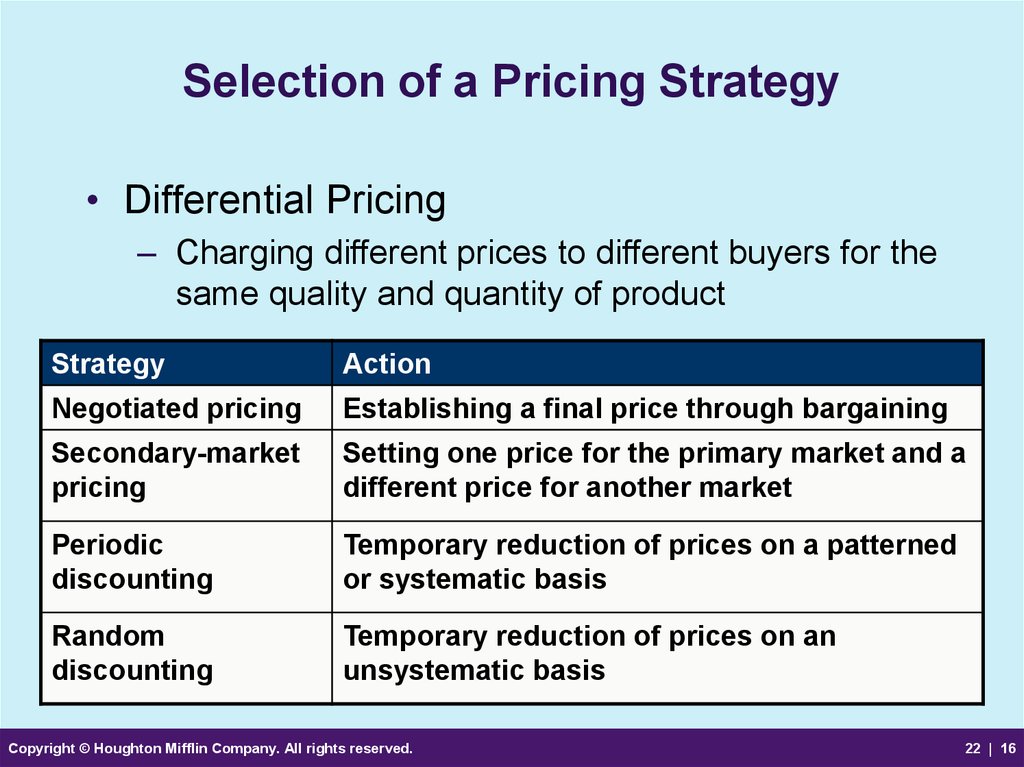 Selection of a Pricing Strategy

• Differential Pricing
– Charging different prices to different buyers for the same quality and quantity of product

| Strategy | Action |
|---|---|
| Negotiated pricing | Establishing a final price through bargaining |
| Secondary-market pricing | Setting one price for the primary market and a different price for another market |
| Periodic discounting | Temporary reduction of prices on a patterned or systematic basis |
| Random discounting | Temporary reduction of prices on an unsystematic basis |

Copyright © Houghton Mifflin Company. All rights reserved.

22 | 16